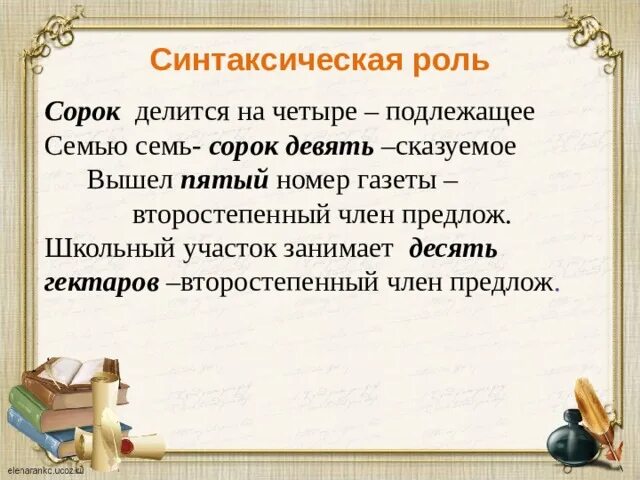 Синтаксическая роль

Сорок делится на четыре – подлежащее
Семью семь- сорок девять –сказуемое
Вышел пятый номер газеты – второстепенный член предлож.
Школьный участок занимает десять гектаров –второстепенный член предлож.

elenarankc.ucoz.ru